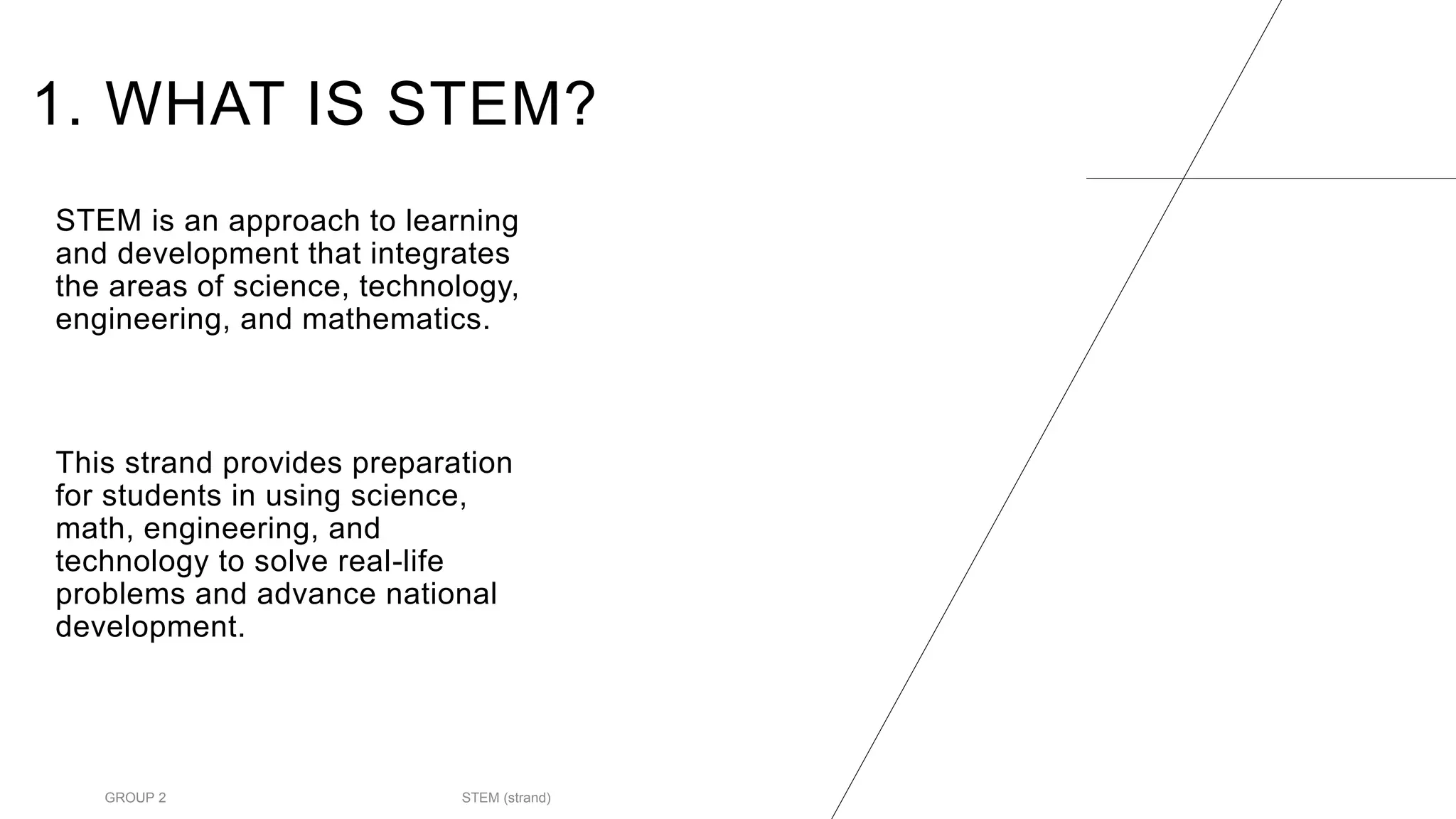 1. WHAT IS STEM?

STEM is an approach to learning and development that integrates the areas of science, technology, engineering, and mathematics.

This strand provides preparation for students in using science, math, engineering, and technology to solve real-life problems and advance national development.

GROUP 2

STEM (strand)